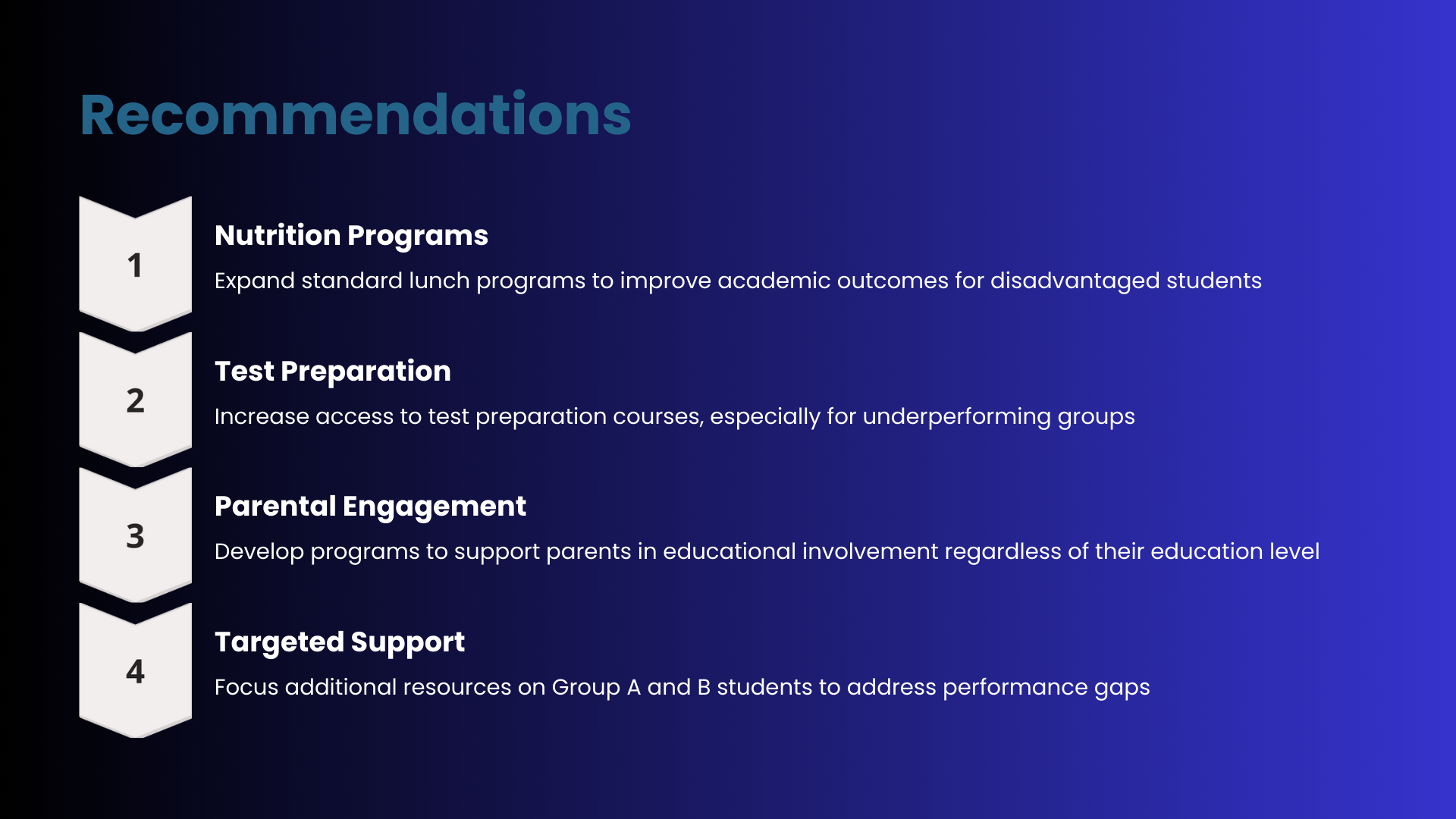 Recommendations

1

Nutrition Programs

Expand standard lunch programs to improve academic outcomes for disadvantaged students

2

Test Preparation

Increase access to test preparation courses, especially for underperforming groups

3

Parental Engagement

Develop programs to support parents in educational involvement regardless of their education level

4

Targeted Support

Focus additional resources on Group A and B students to address performance gaps